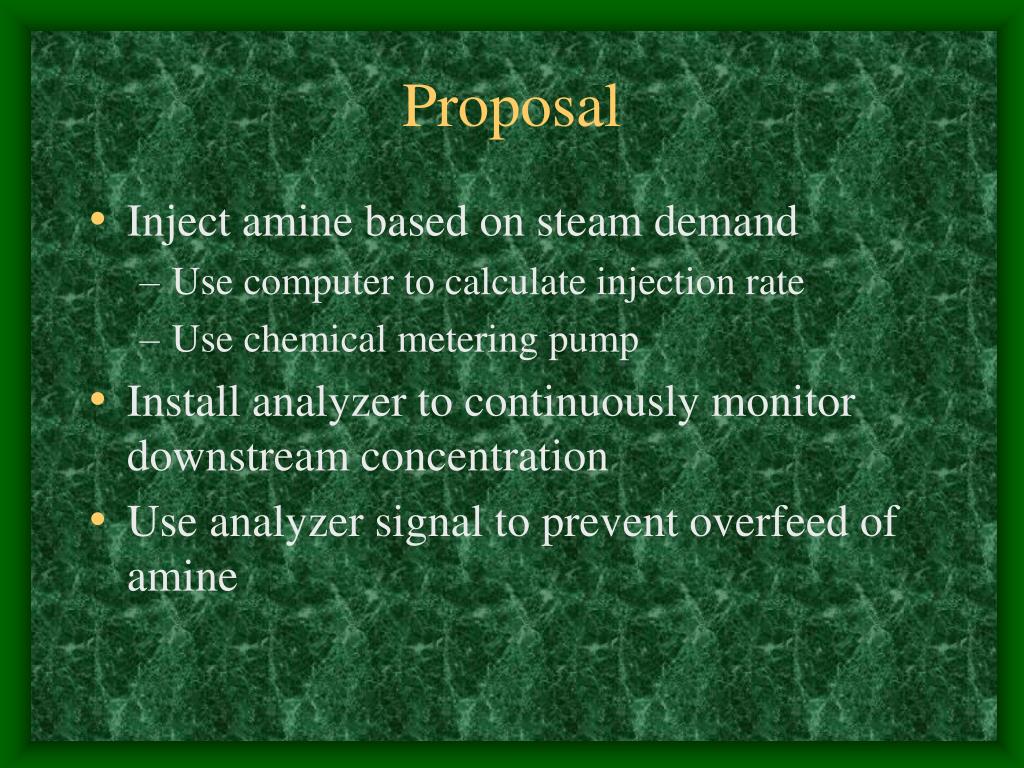 Proposal

• Inject amine based on steam demand
– Use computer to calculate injection rate
– Use chemical metering pump
• Install analyzer to continuously monitor downstream concentration
• Use analyzer signal to prevent overfeed of amine